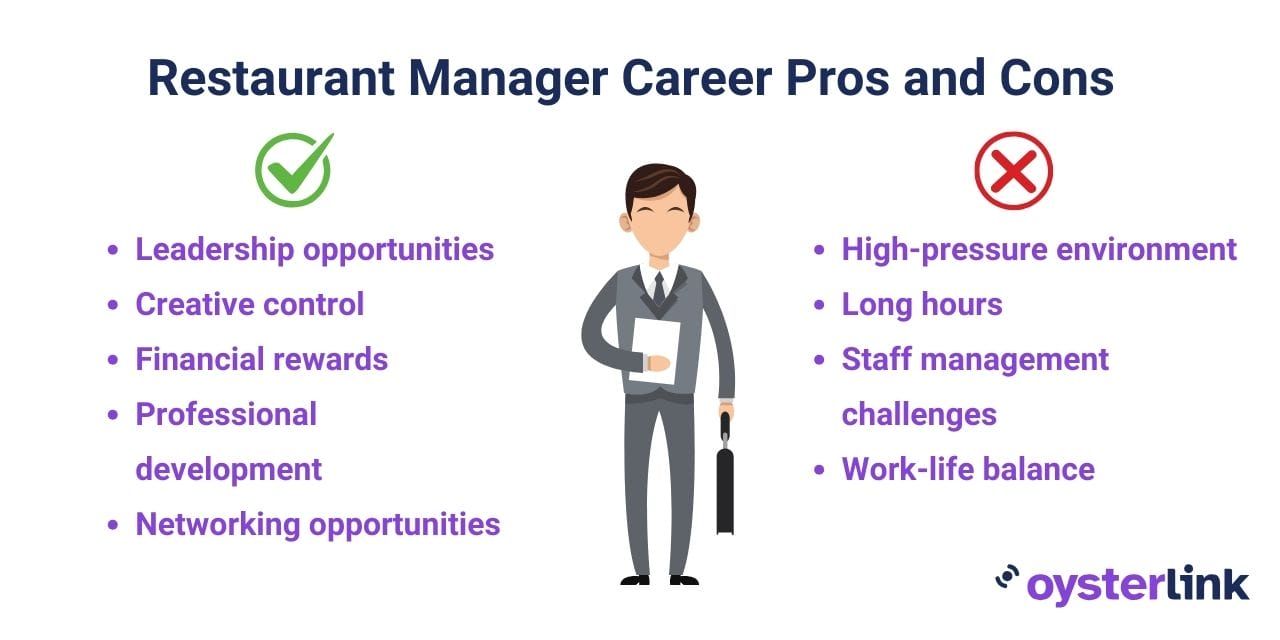 Restaurant Manager Career Pros and Cons

- Leadership opportunities
- Creative control
- Financial rewards
- Professional development
- Networking opportunities

- High-pressure environment
- Long hours
- Staff management challenges
- Work-life balance

oysterlink